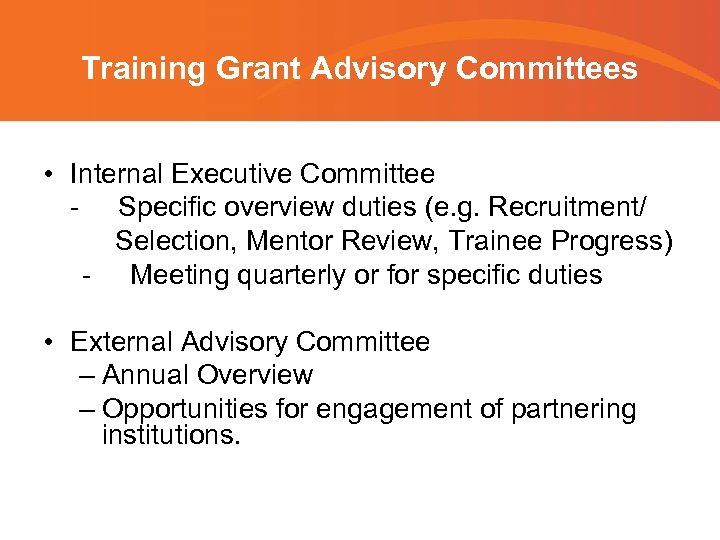 Training Grant Advisory Committees

• Internal Executive Committee
- Specific overview duties (e.g. Recruitment/ Selection, Mentor Review, Trainee Progress)
- Meeting quarterly or for specific duties

• External Advisory Committee
– Annual Overview
– Opportunities for engagement of partnering institutions.